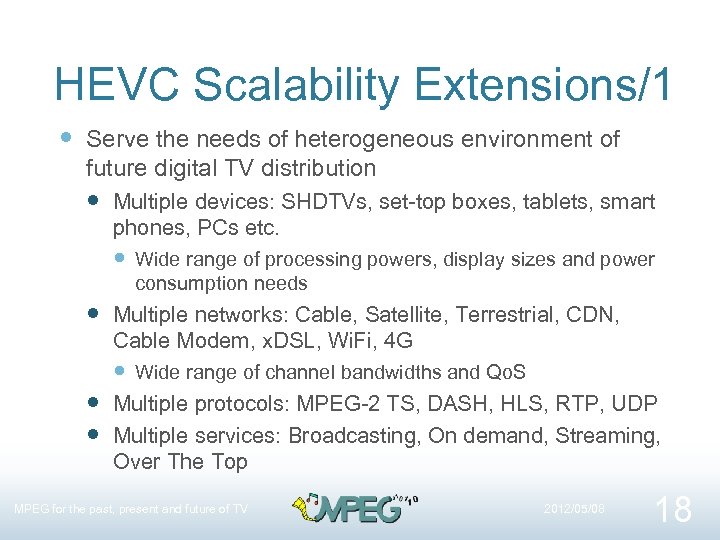 HEVC Scalability Extensions/1

- Serve the needs of heterogeneous environment of future digital TV distribution
  - Multiple devices: SHDTVs, set-top boxes, tablets, smart phones, PCs etc.
    - Wide range of processing powers, display sizes and power consumption needs
  - Multiple networks: Cable, Satellite, Terrestrial, CDN, Cable Modem, xDSL, WiFi, 4G
    - Wide range of channel bandwidths and QoS
  - Multiple protocols: MPEG-2 TS, DASH, HLS, RTP, UDP
  - Multiple services: Broadcasting, On demand, Streaming, Over The Top

MPEG for the past, present and future of TV

MPEG

2012/05/08

18